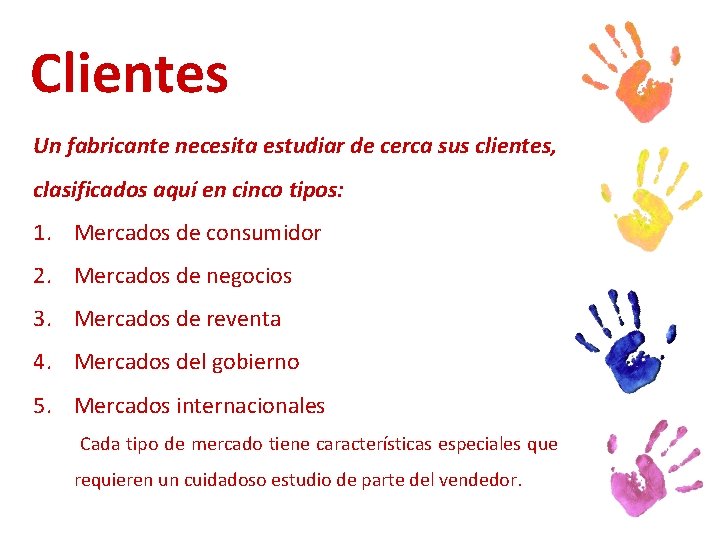 Clientes

Un fabricante necesita estudiar de cerca sus clientes, clasificados aquí en cinco tipos:

1. Mercados de consumidor
2. Mercados de negocios
3. Mercados de reventa
4. Mercados del gobierno
5. Mercados internacionales

Cada tipo de mercado tiene características especiales que requieren un cuidadoso estudio de parte del vendedor.